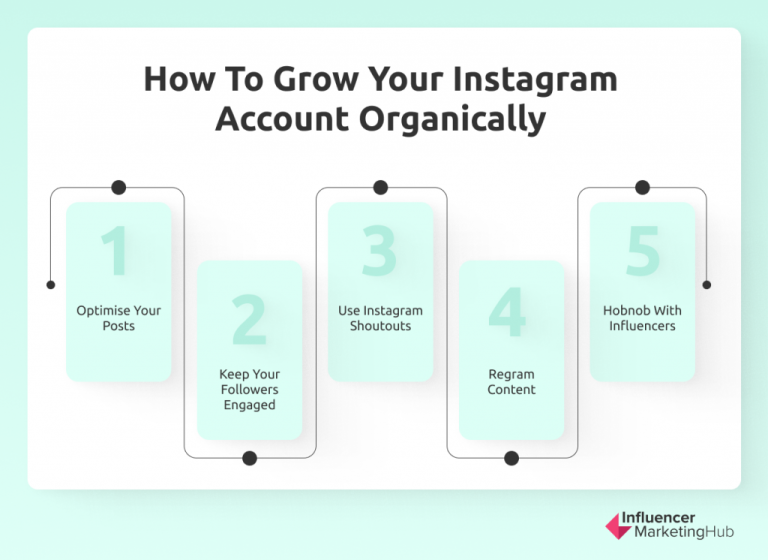 How To Grow Your Instagram Account Organically

1
Optimise Your Posts

2
Keep Your Followers Engaged

3
Use Instagram Shoutouts

4
Regram Content

5
Hobnob With Influencers

Influencer MarketingHub